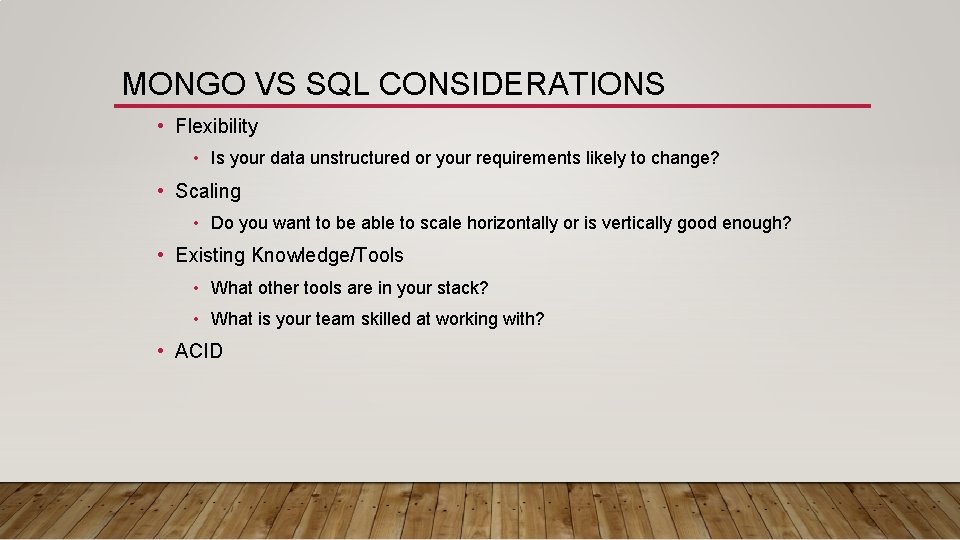 MONGO VS SQL CONSIDERATIONS

• Flexibility
  • Is your data unstructured or your requirements likely to change?
• Scaling
  • Do you want to be able to scale horizontally or is vertically good enough?
• Existing Knowledge/Tools
  • What other tools are in your stack?
  • What is your team skilled at working with?
• ACID